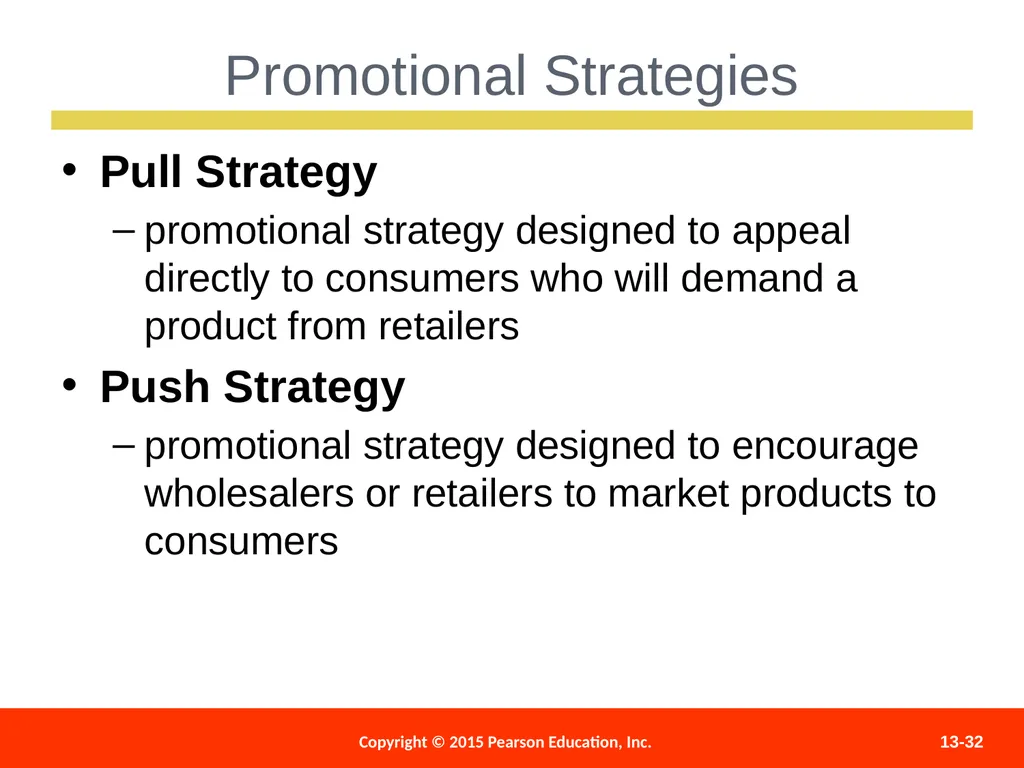 Promotional Strategies

• Pull Strategy

– promotional strategy designed to appeal directly to consumers who will demand a product from retailers

• Push Strategy

– promotional strategy designed to encourage wholesalers or retailers to market products to consumers

Copyright © 2015 Pearson Education, Inc.

13-32